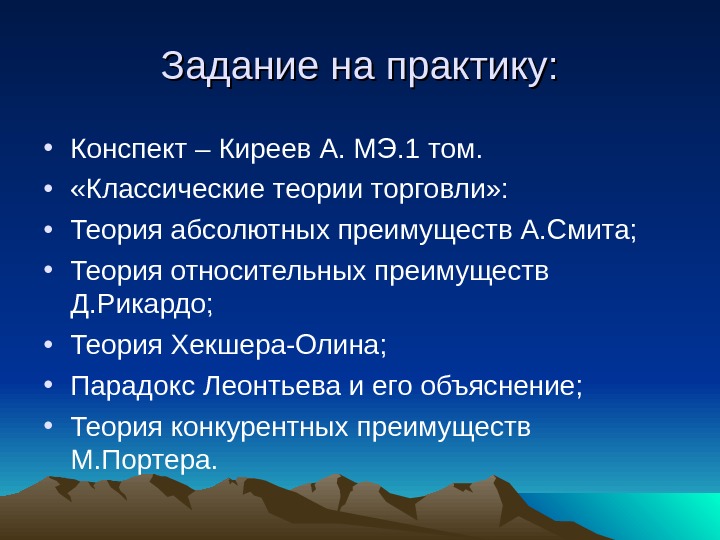 Задание на практику:

• Конспект – Киреев А. МЭ.1 том.
• «Классические теории торговли»:
• Теория абсолютных преимуществ А.Смита;
• Теория относительных преимуществ Д.Рикардо;
• Теория Хекшера-Олина;
• Парадокс Леонтьева и его объяснение;
• Теория конкурентных преимуществ М.Портера.